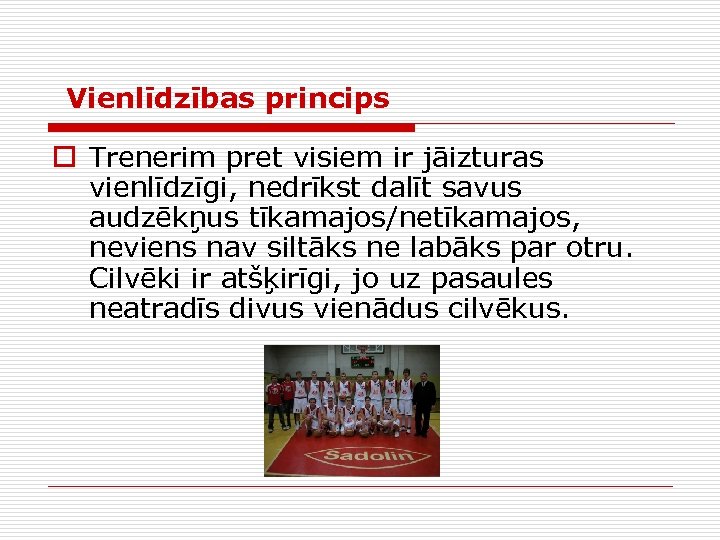 Vienlīdzības princips

Trenerim pret visiem ir jāizturas vienlīdzīgi, nedrīkst dalīt savus audzēkņus tīkamajos/netīkamajos, neviens nav siltāks ne labāks par otru. Cilvēki ir atšķirīgi, jo uz pasaules neatradīs divus vienādus cilvēkus.

Sadolin